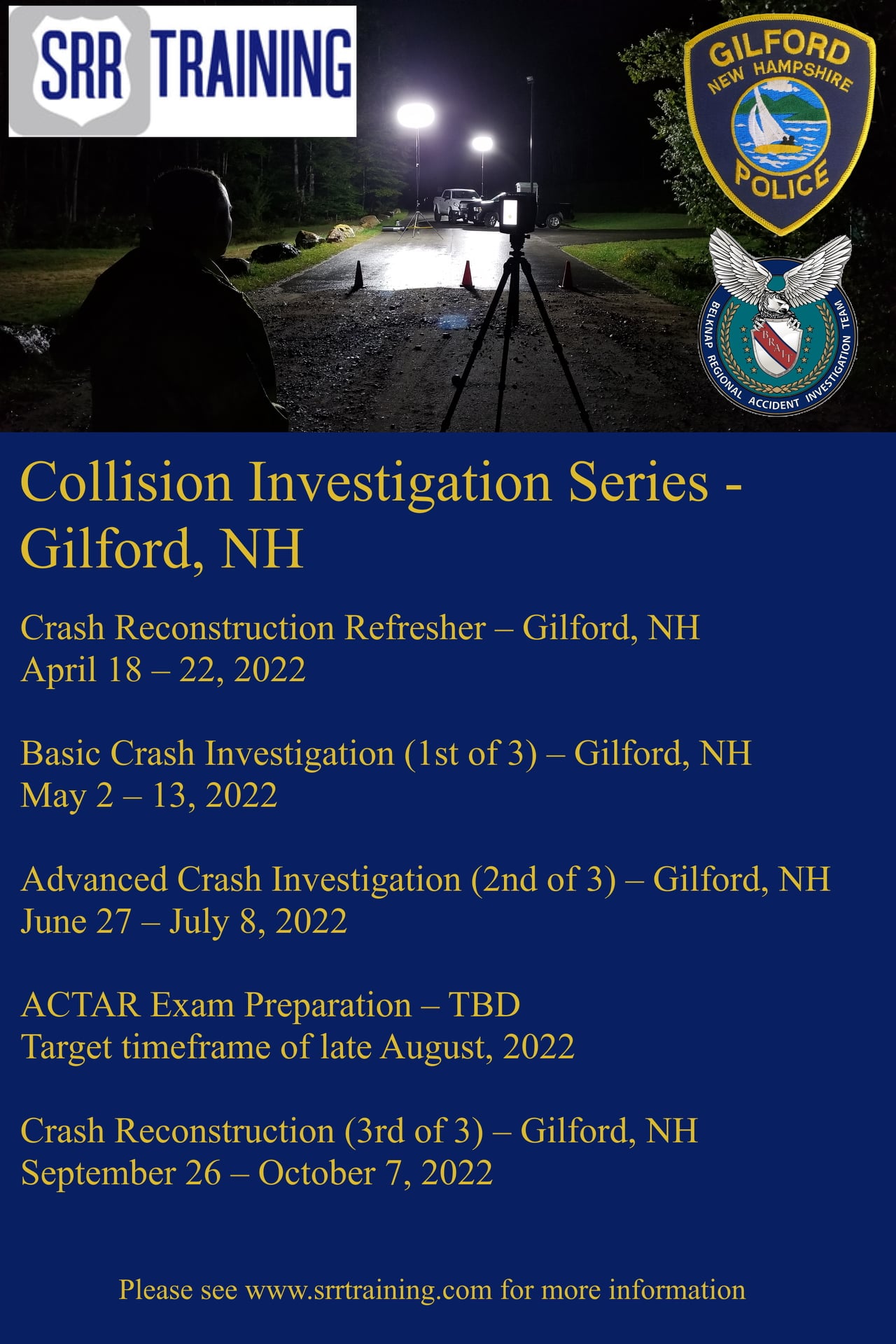 SRR TRAINING

GILFORD NEW HAMPSHIRE POLICE

BELKNAP REGIONAL ACCIDENT INVESTIGATION TEAM
BRAIT

Collision Investigation Series - Gilford, NH

Crash Reconstruction Refresher – Gilford, NH
April 18 – 22, 2022

Basic Crash Investigation (1st of 3) – Gilford, NH
May 2 – 13, 2022

Advanced Crash Investigation (2nd of 3) – Gilford, NH
June 27 – July 8, 2022

ACTAR Exam Preparation – TBD
Target timeframe of late August, 2022

Crash Reconstruction (3rd of 3) – Gilford, NH
September 26 – October 7, 2022

Please see www.srrtraining.com for more information